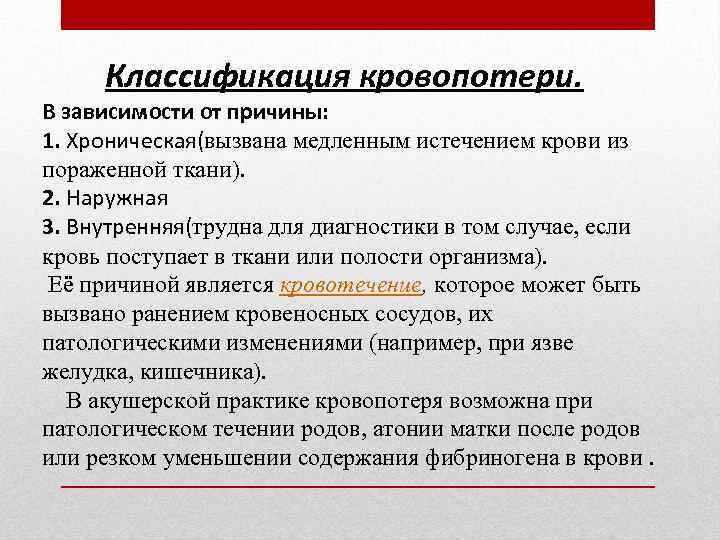 Классификация кровопотери.

В зависимости от причины:

1. Хроническая(вызвана медленным истечением крови из пораженной ткани).

2. Наружная

3. Внутренняя(трудна для диагностики в том случае, если кровь поступает в ткани или полости организма).

Её причиной является кровотечение, которое может быть вызвано ранением кровеносных сосудов, их патологическими изменениями (например, при язве желудка, кишечника).

В акушерской практике кровопотеря возможна при патологическом течении родов, атонии матки после родов или резком уменьшении содержания фибриногена в крови .